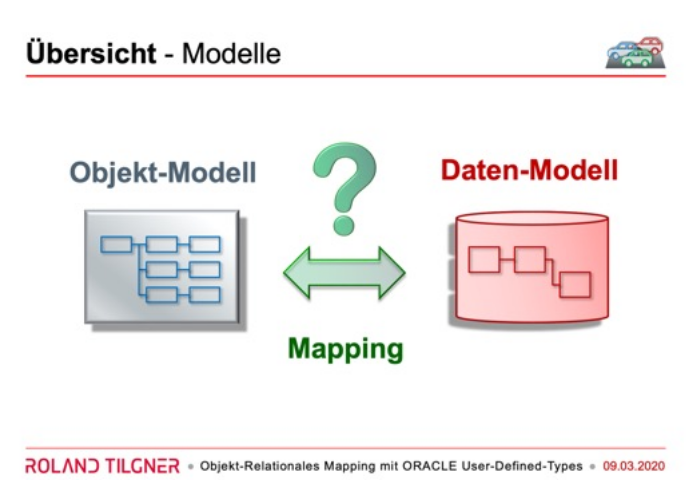 Übersicht - Modelle

Objekt-Modell

?

Daten-Modell

Mapping

ROLAND TILGNER • Objekt-Relationales Mapping mit ORACLE User-Defined-Types • 09.03.2020